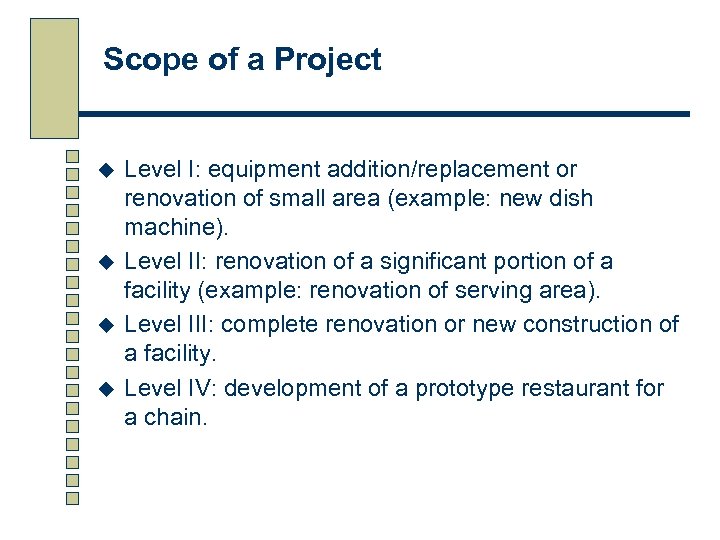 Scope of a Project

◆ Level I: equipment addition/replacement or renovation of small area (example: new dish machine).

◆ Level II: renovation of a significant portion of a facility (example: renovation of serving area).

◆ Level III: complete renovation or new construction of a facility.

◆ Level IV: development of a prototype restaurant for a chain.